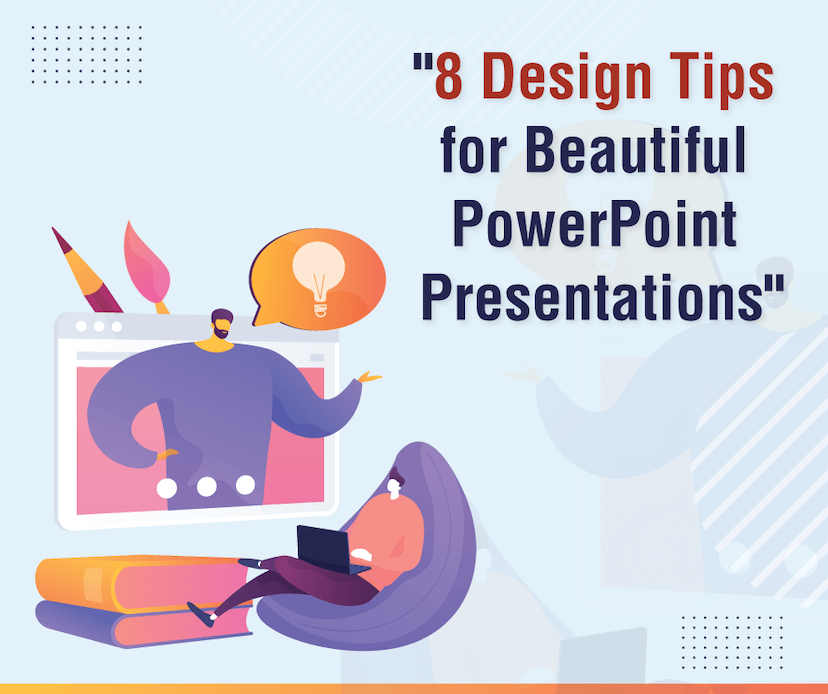 "8 Design Tips for Beautiful PowerPoint Presentations"